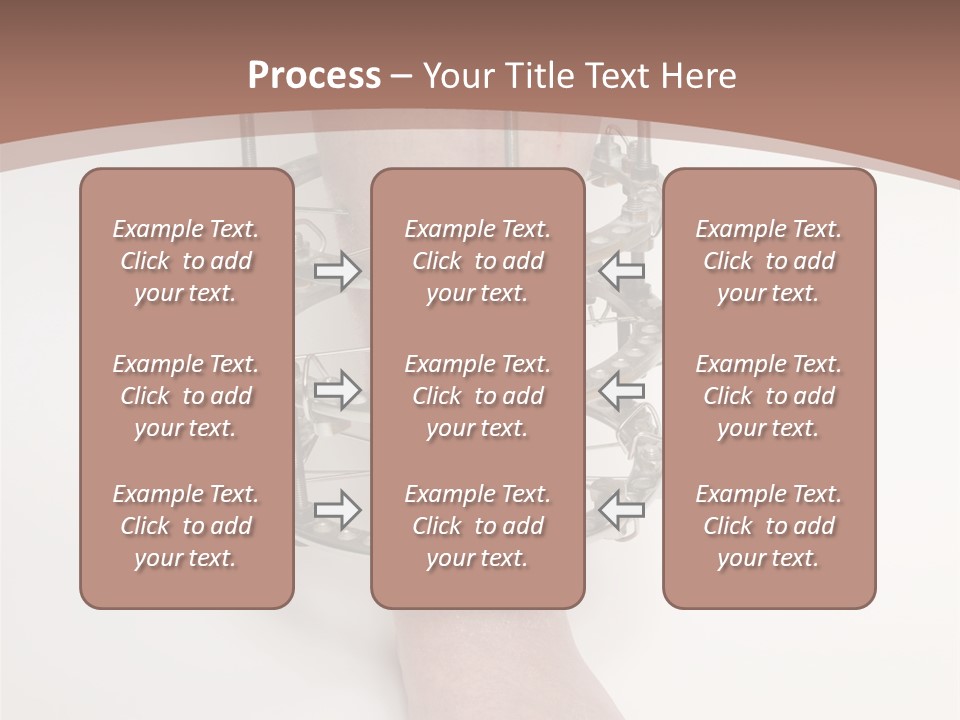 Process – Your Title Text Here

Example Text. Click to add your text.

Example Text. Click to add your text.

Example Text. Click to add your text.

Example Text. Click to add your text.

Example Text. Click to add your text.

Example Text. Click to add your text.

Example Text. Click to add your text.

Example Text. Click to add your text.

Example Text. Click to add your text.